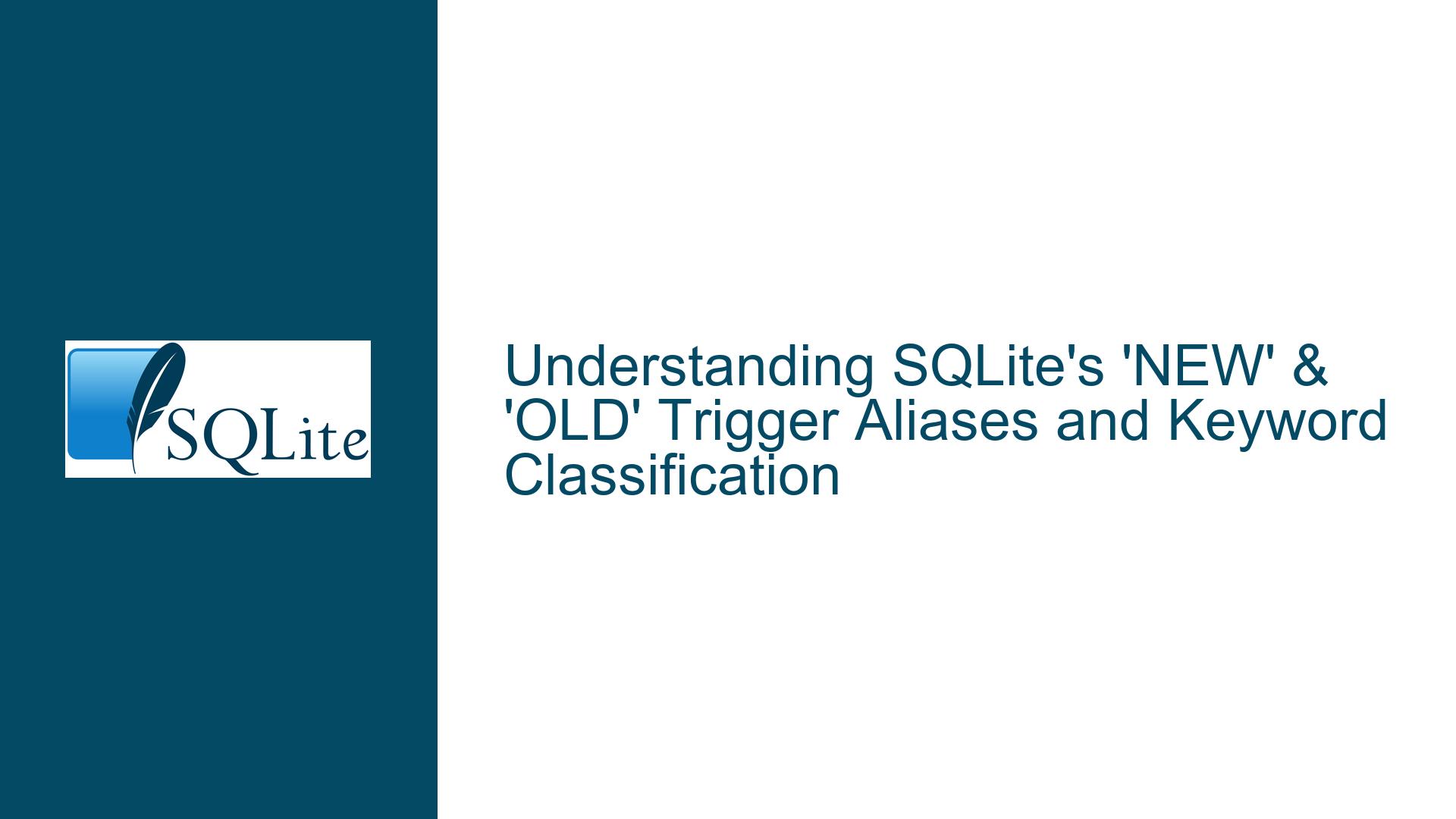 SQLite

Understanding SQLite's 'NEW' & 'OLD' Trigger Aliases and Keyword Classification